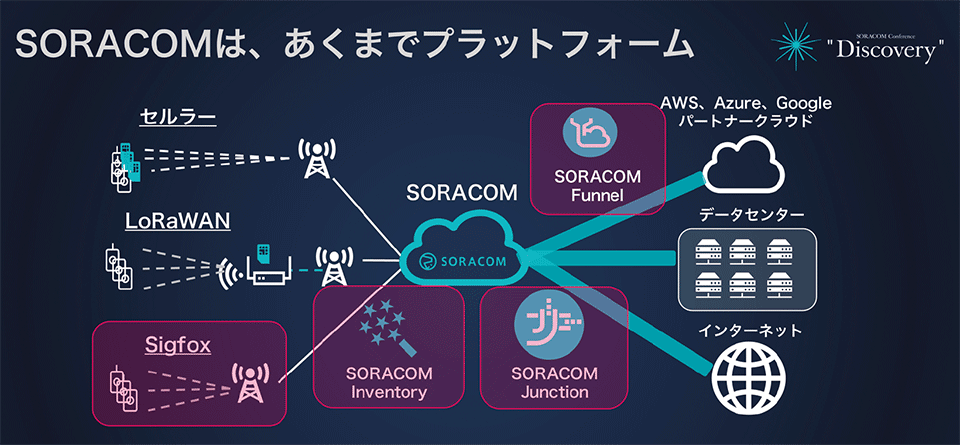 SORACOMは、あくまでプラットフォーム

SORACOM Conference
"Discovery"

セルラー

LoRaWAN

Sigfox

SORACOM

SORACOM

SORACOM Funnel

SORACOM Inventory

SORACOM Junction

AWS、Azure、Google
パートナークラウド

データセンター

インターネット